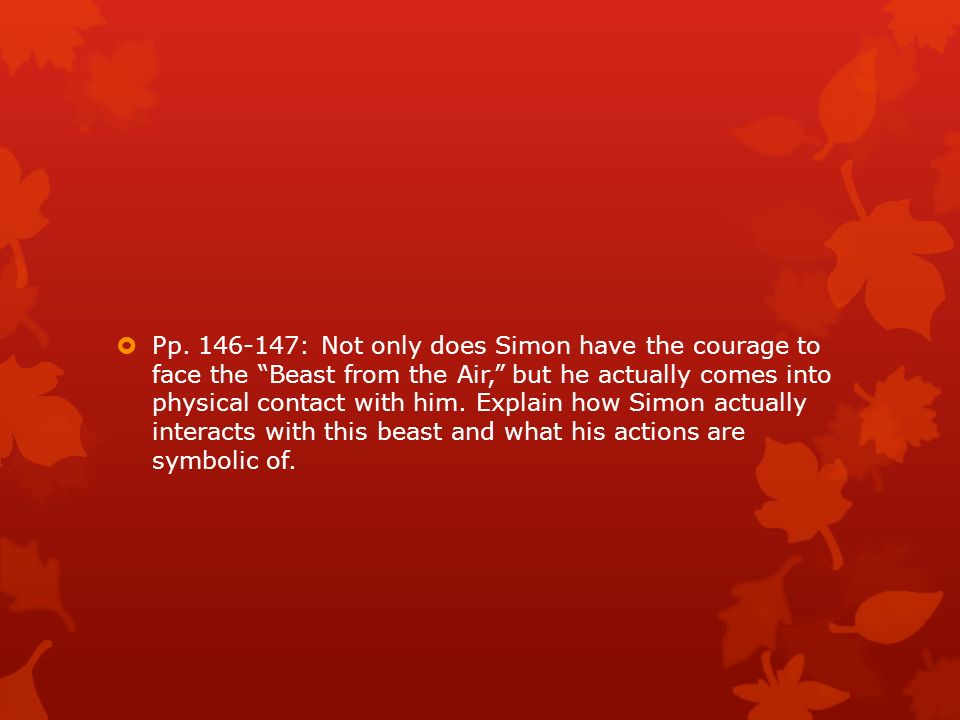 Pp. 146-147: Not only does Simon have the courage to face the “Beast from the Air,” but he actually comes into physical contact with him. Explain how Simon actually interacts with this beast and what his actions are symbolic of.